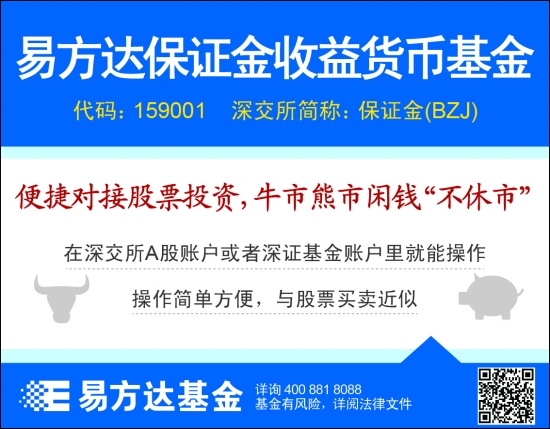 易方达保证金收益货币基金

代码：159001　深交所简称：保证金(BZJ)

便捷对接股票投资，牛市熊市闲钱“不休市”

在深交所A股账户或者深证基金账户里就能操作

操作简单方便，与股票买卖近似

易方达基金

详询 400 881 8088
基金有风险，详阅法律文件